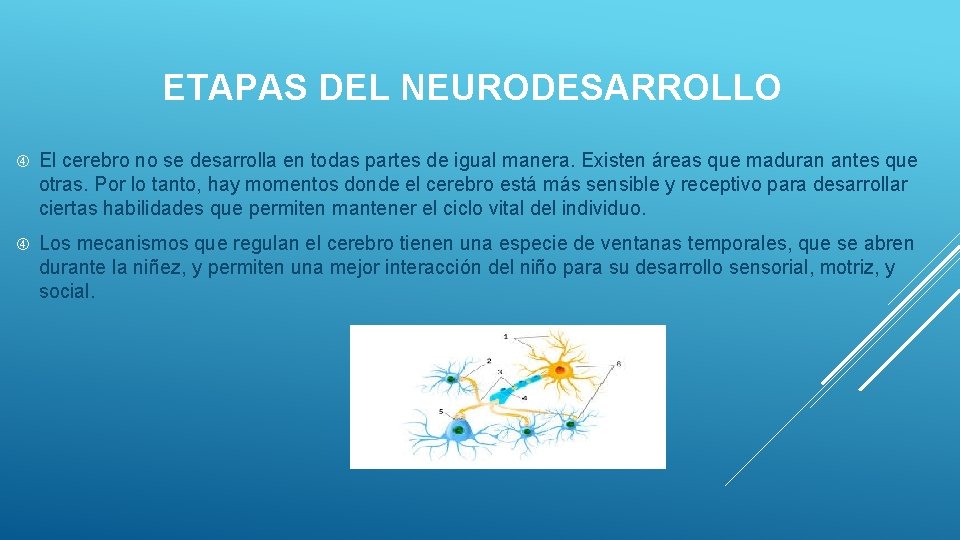 ETAPAS DEL NEURODESARROLLO

El cerebro no se desarrolla en todas partes de igual manera. Existen áreas que maduran antes que otras. Por lo tanto, hay momentos donde el cerebro está más sensible y receptivo para desarrollar ciertas habilidades que permiten mantener el ciclo vital del individuo.

Los mecanismos que regulan el cerebro tienen una especie de ventanas temporales, que se abren durante la niñez, y permiten una mejor interacción del niño para su desarrollo sensorial, motriz, y social.

1
2
3
4
5
6